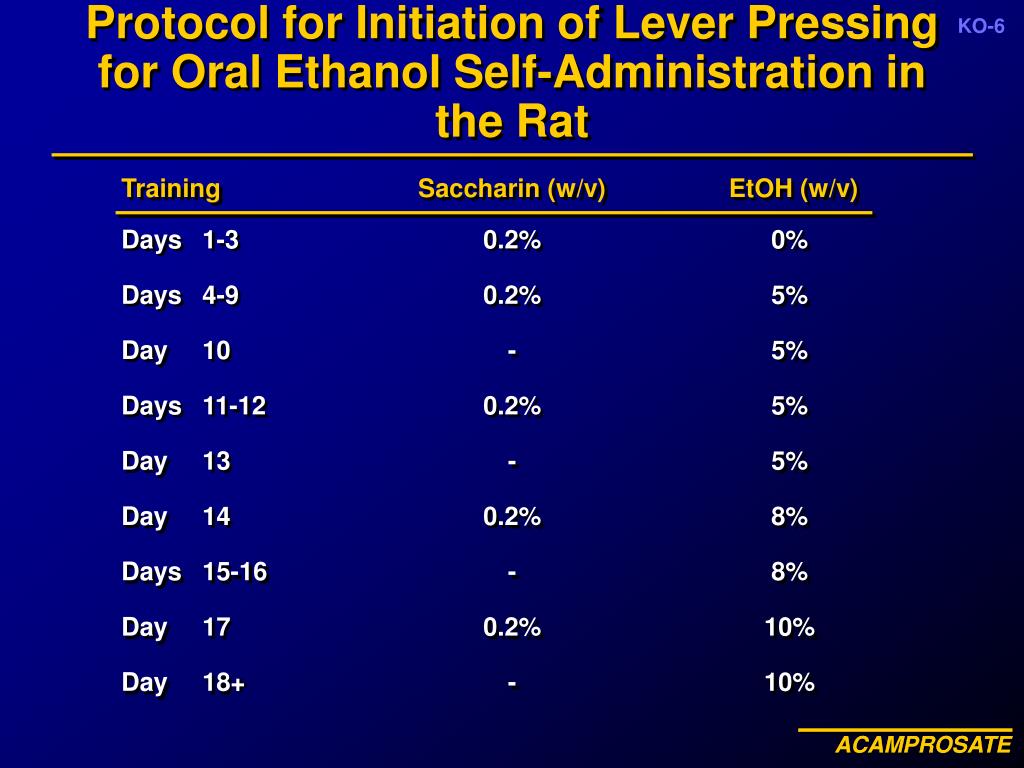 Protocol for Initiation of Lever Pressing for Oral Ethanol Self-Administration in the Rat

KO-6

| Training | Saccharin (w/v) | EtOH (w/v) |
|---|---|---|
| Days 1-3 | 0.2% | 0% |
| Days 4-9 | 0.2% | 5% |
| Day 10 | - | 5% |
| Days 11-12 | 0.2% | 5% |
| Day 13 | - | 5% |
| Day 14 | 0.2% | 8% |
| Days 15-16 | - | 8% |
| Day 17 | 0.2% | 10% |
| Day 18+ | - | 10% |

ACAMPROSATE